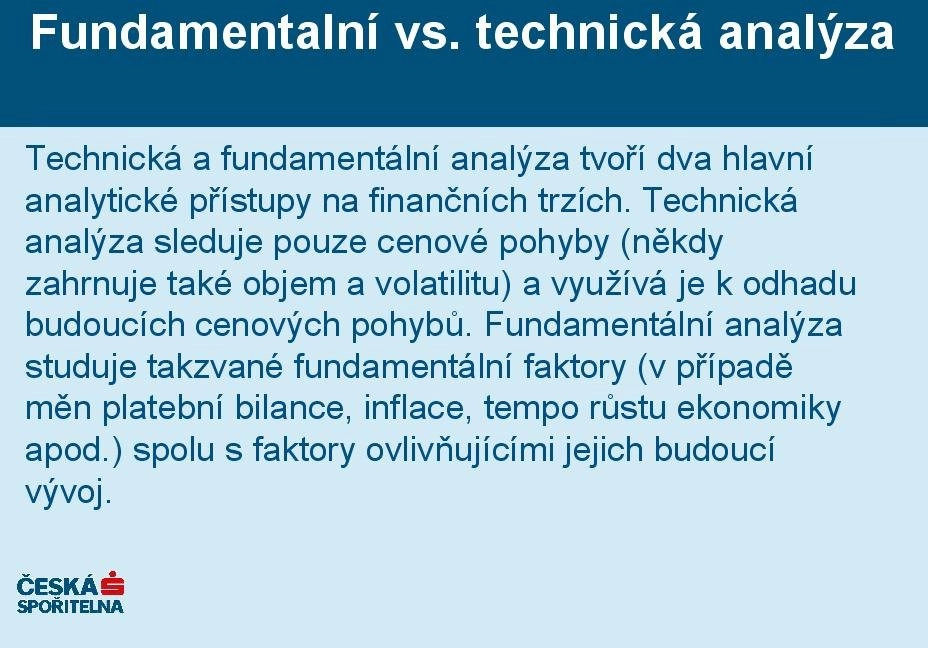 Fundamentalní vs. technická analýza

Technická a fundamentální analýza tvoří dva hlavní analytické přístupy na finančních trzích. Technická analýza sleduje pouze cenové pohyby (někdy zahrnuje také objem a volatilitu) a využívá je k odhadu budoucích cenových pohybů. Fundamentální analýza studuje takzvané fundamentální faktory (v případě měn platební bilance, inflace, tempo růstu ekonomiky apod.) spolu s faktory ovlivňujícími jejich budoucí vývoj.

ČESKÁ SPOŘITELNA